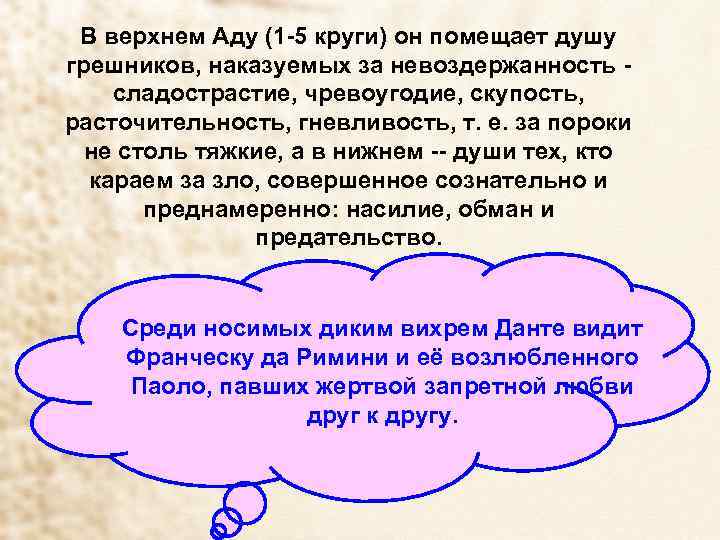 В верхнем Аду (1-5 круги) он помещает душу грешников, наказуемых за невоздержанность - сладострастие, чревоугодие, скупость, расточительность, гневливость, т. е. за пороки не столь тяжкие, а в нижнем -- души тех, кто караем за зло, совершенное сознательно и преднамеренно: насилие, обман и предательство.

Среди носимых диким вихрем Данте видит Франческу да Римини и её возлюбленного Паоло, павших жертвой запретной любви друг к другу.